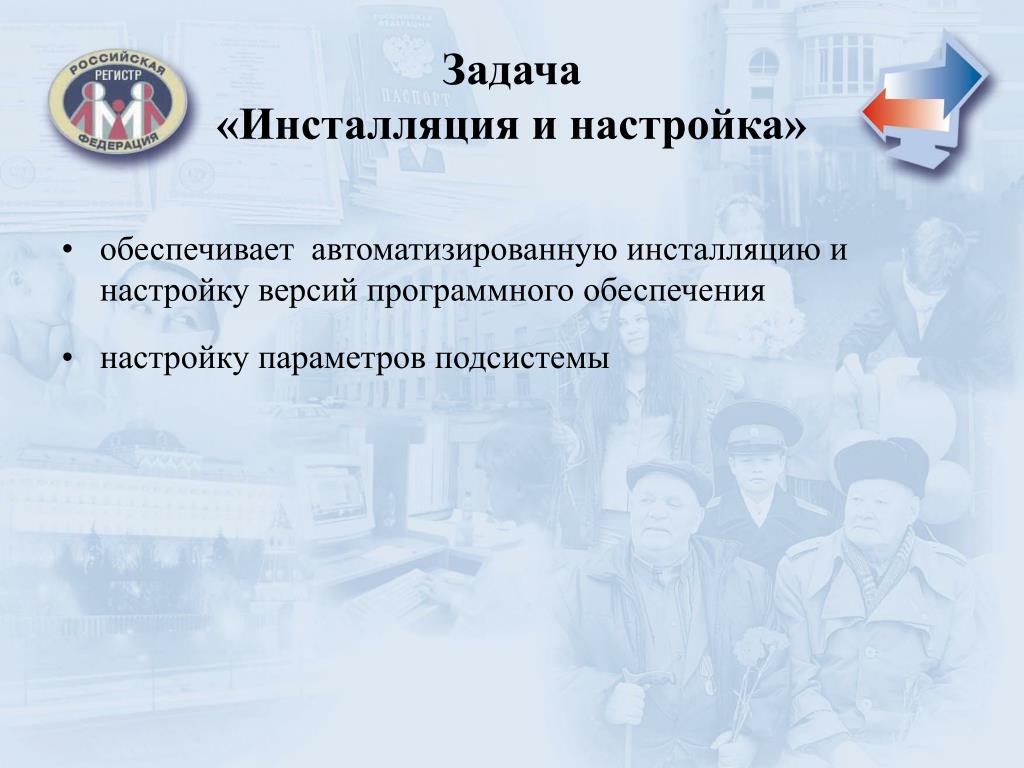 РОССИЙСКАЯ РЕГИСТР ФЕДЕРАЦИЯ

ПАСПОРТ

Задача
«Инсталляция и настройка»

• обеспечивает  автоматизированную инсталляцию и настройку версий программного обеспечения

• настройку параметров подсистемы